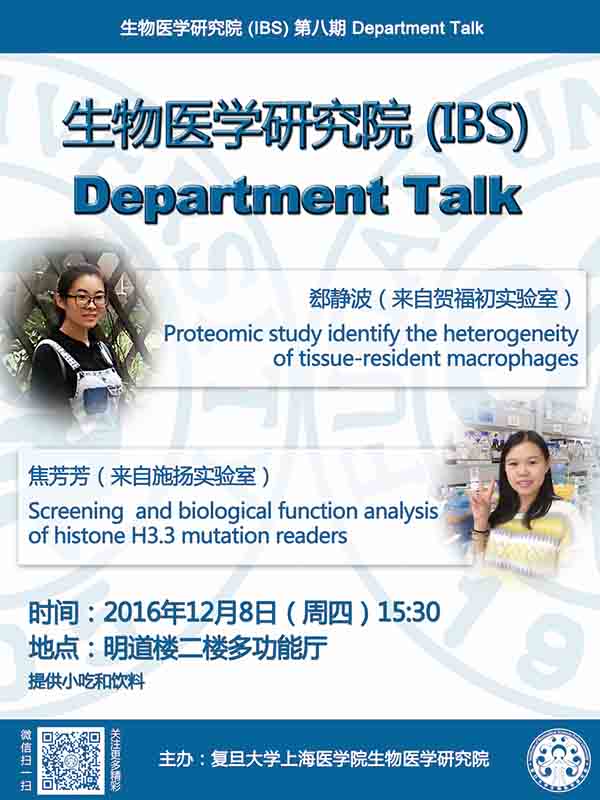 生物医学研究院 (IBS) 第八期 Department Talk

生物医学研究院 (IBS)
Department Talk

郄静波（来自贺福初实验室）
Proteomic study identify the heterogeneity of tissue-resident macrophages

焦芳芳（来自施扬实验室）
Screening and biological function analysis of histone H3.3 mutation readers

时间：2016年12月8日（周四）15:30
地点：明道楼二楼多功能厅
提供小吃和饮料

微信扫一扫
关注更多精彩
主办：复旦大学上海医学院生物医学研究院